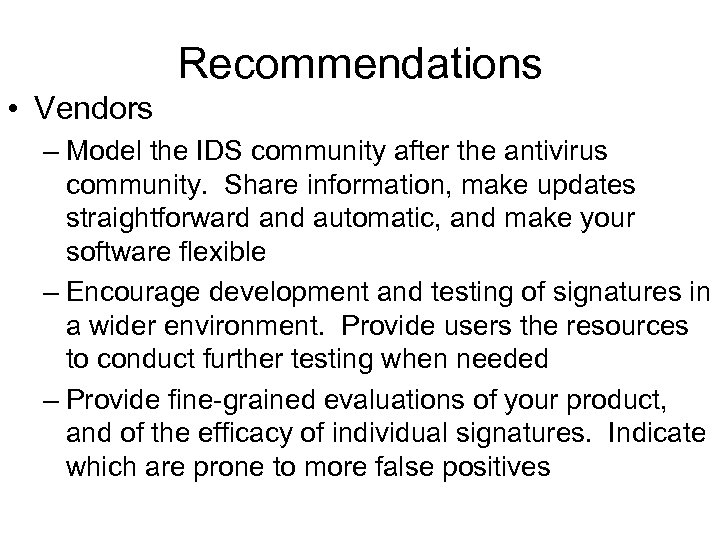 Recommendations

• Vendors

– Model the IDS community after the antivirus community. Share information, make updates straightforward and automatic, and make your software flexible

– Encourage development and testing of signatures in a wider environment. Provide users the resources to conduct further testing when needed

– Provide fine-grained evaluations of your product, and of the efficacy of individual signatures. Indicate which are prone to more false positives